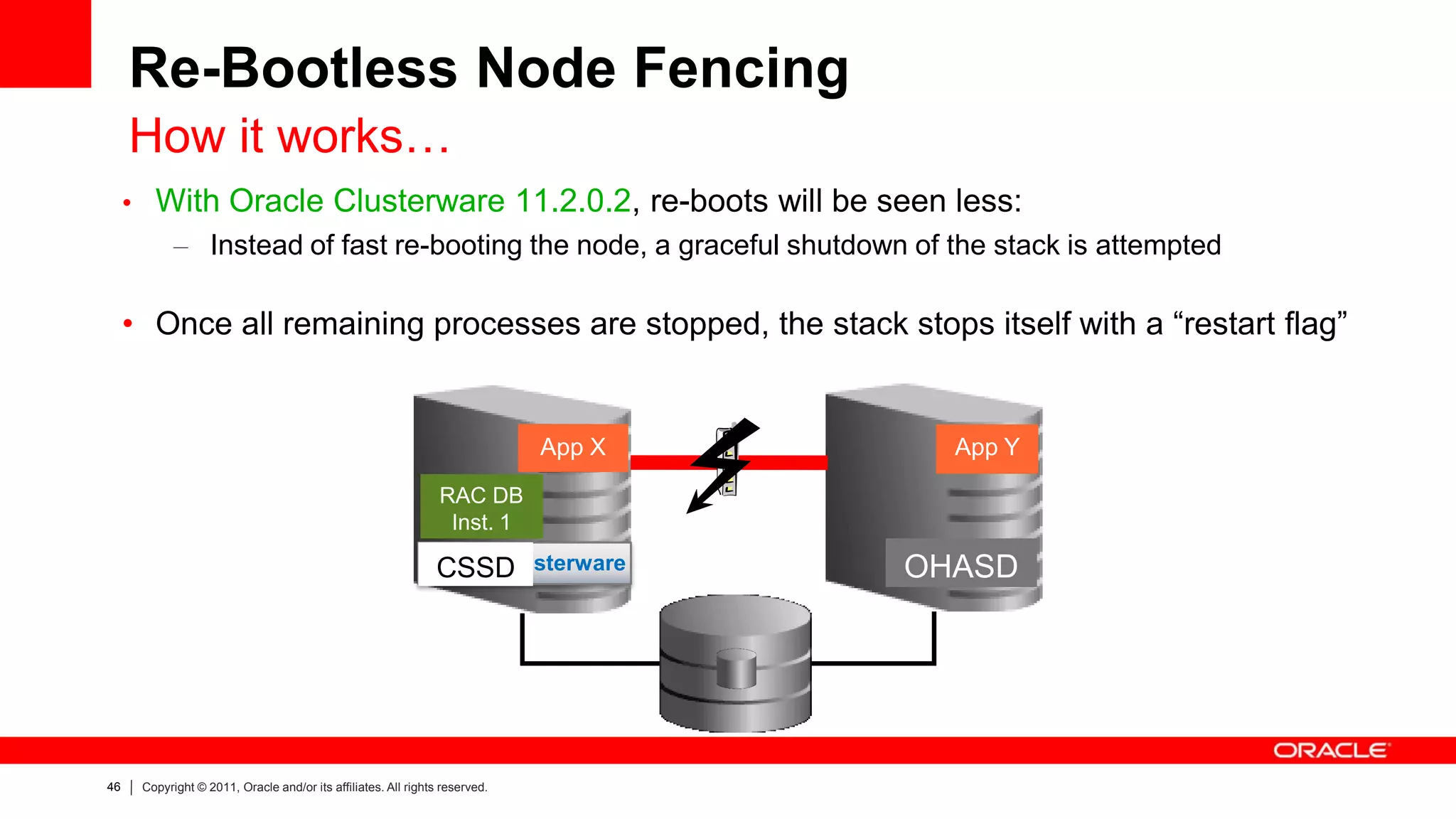 Re-Bootless Node Fencing

How it works…

• With Oracle Clusterware 11.2.0.2, re-boots will be seen less:

– Instead of fast re-booting the node, a graceful shutdown of the stack is attempted

• Once all remaining processes are stopped, the stack stops itself with a “restart flag”

App X

RAC DB Inst. 1

CSSD

sterware

App Y

OHASD

ORACLE

46 | Copyright © 2011, Oracle and/or its affiliates. All rights reserved.